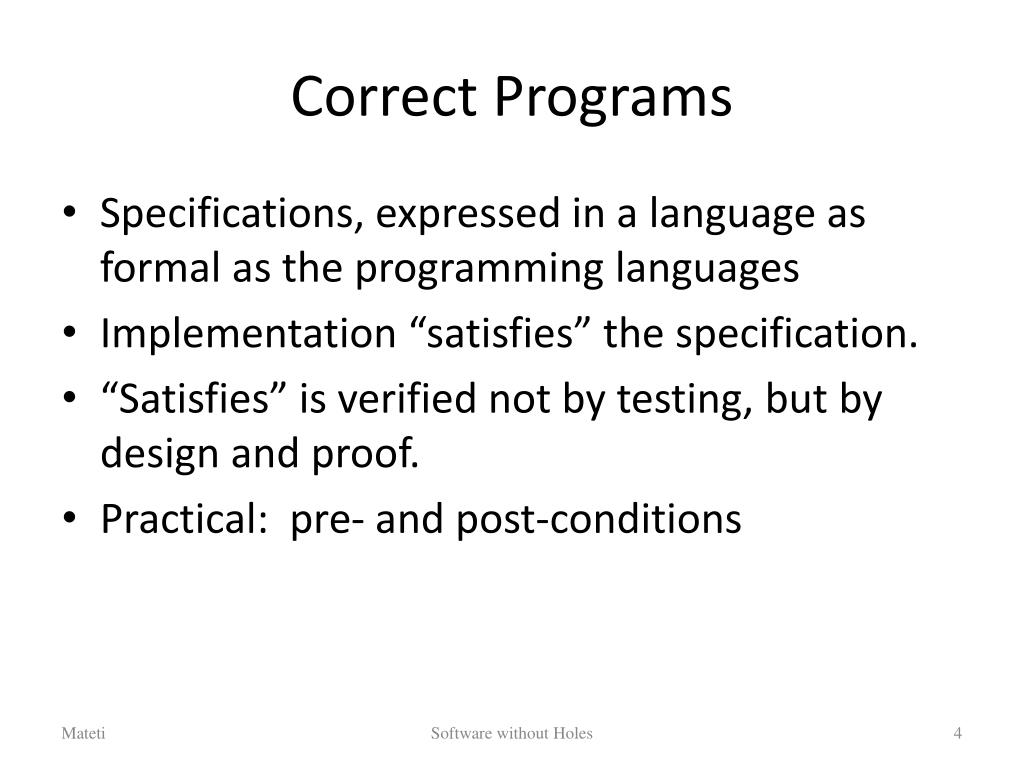 Correct Programs

• Specifications, expressed in a language as formal as the programming languages
• Implementation “satisfies” the specification.
• “Satisfies” is verified not by testing, but by design and proof.
• Practical:  pre- and post-conditions

Mateti

Software without Holes

4